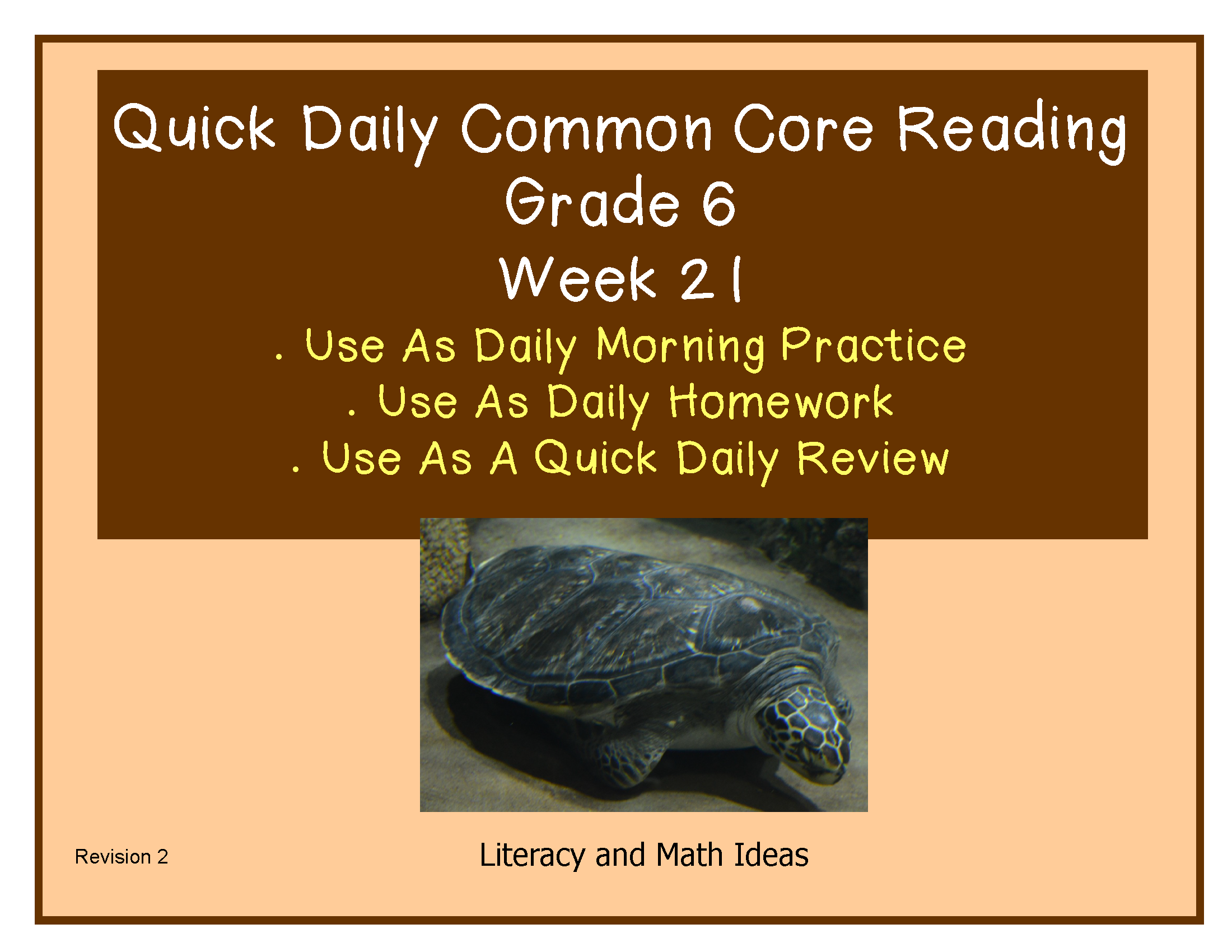 Quick Daily Common Core Reading
Grade 6
Week 21

. Use As Daily Morning Practice
. Use As Daily Homework
. Use As A Quick Daily Review

Revision 2

Literacy and Math Ideas